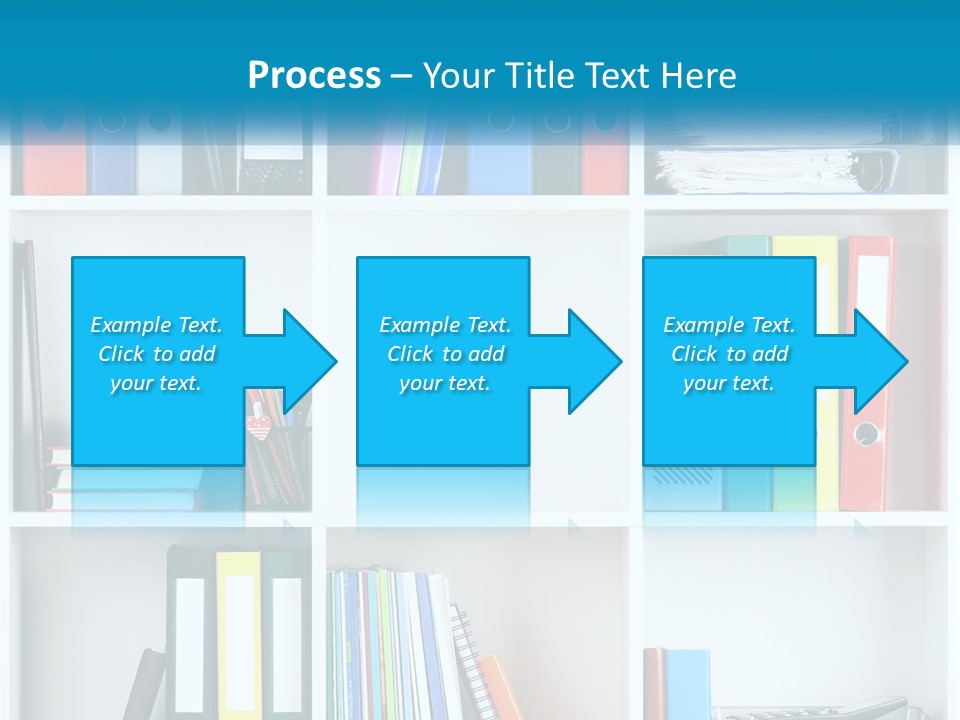 Process – Your Title Text Here

Example Text. Click to add your text.

Example Text. Click to add your text.

Example Text. Click to add your text.